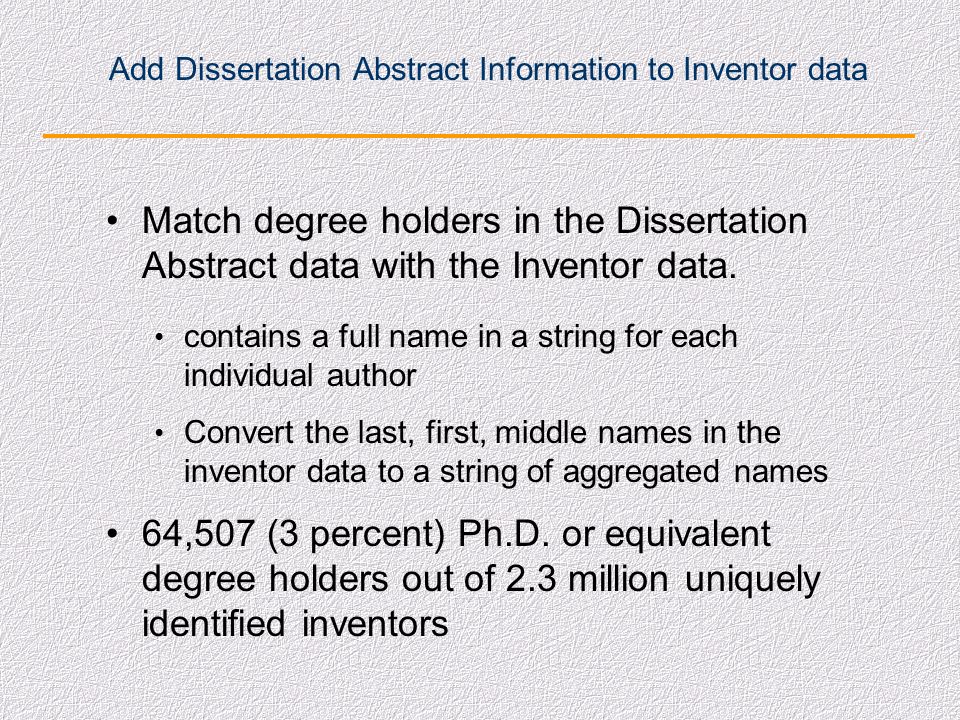 Add Dissertation Abstract Information to Inventor data

• Match degree holders in the Dissertation Abstract data with the Inventor data.

• contains a full name in a string for each individual author

• Convert the last, first, middle names in the inventor data to a string of aggregated names

• 64,507 (3 percent) Ph.D. or equivalent degree holders out of 2.3 million uniquely identified inventors